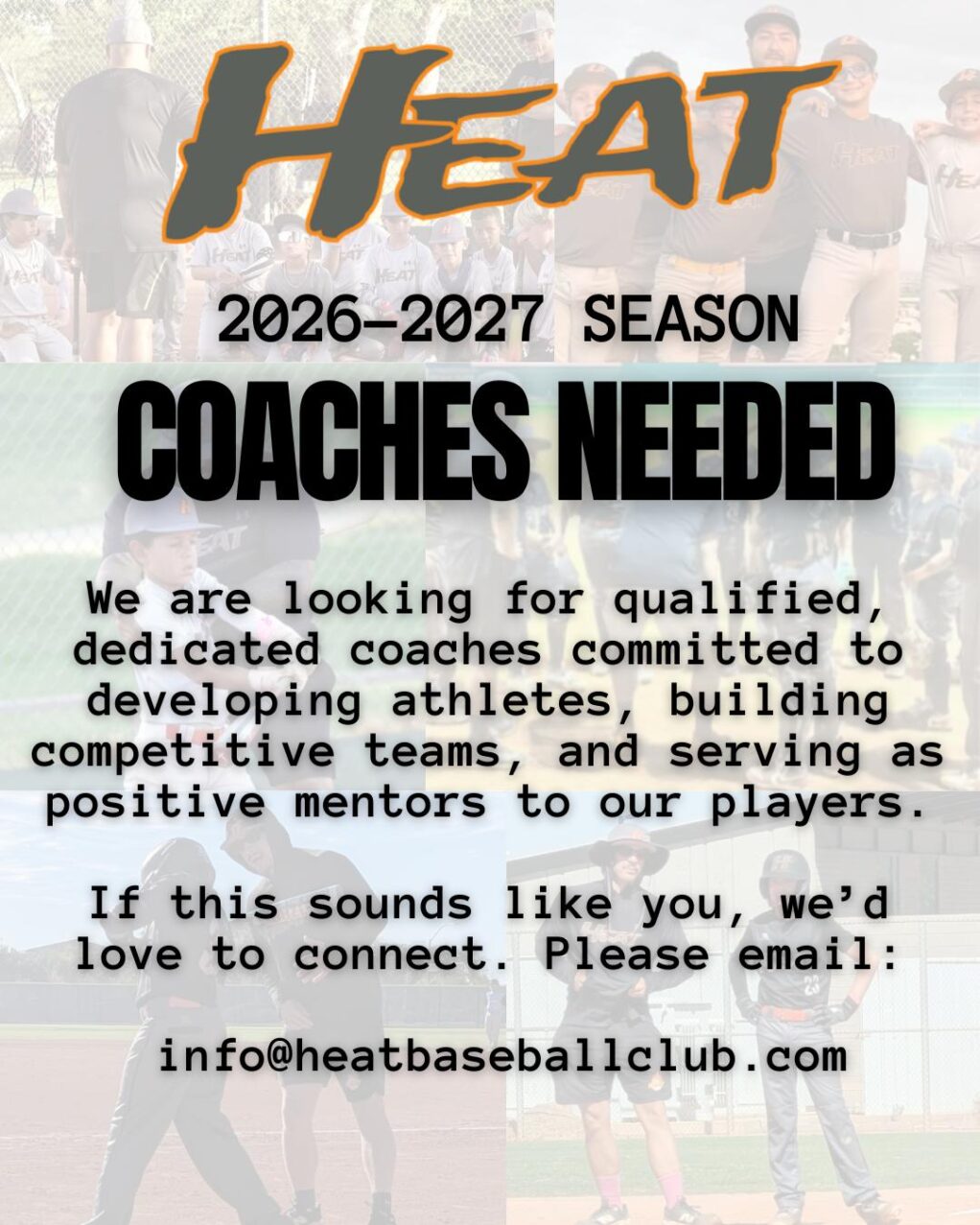 HEAT

2026-2027 SEASON

COACHES NEEDED

We are looking for qualified, dedicated coaches committed to developing athletes, building competitive teams, and serving as positive mentors to our players.

If this sounds like you, we'd love to connect. Please email:

info@heatbaseballclub.com